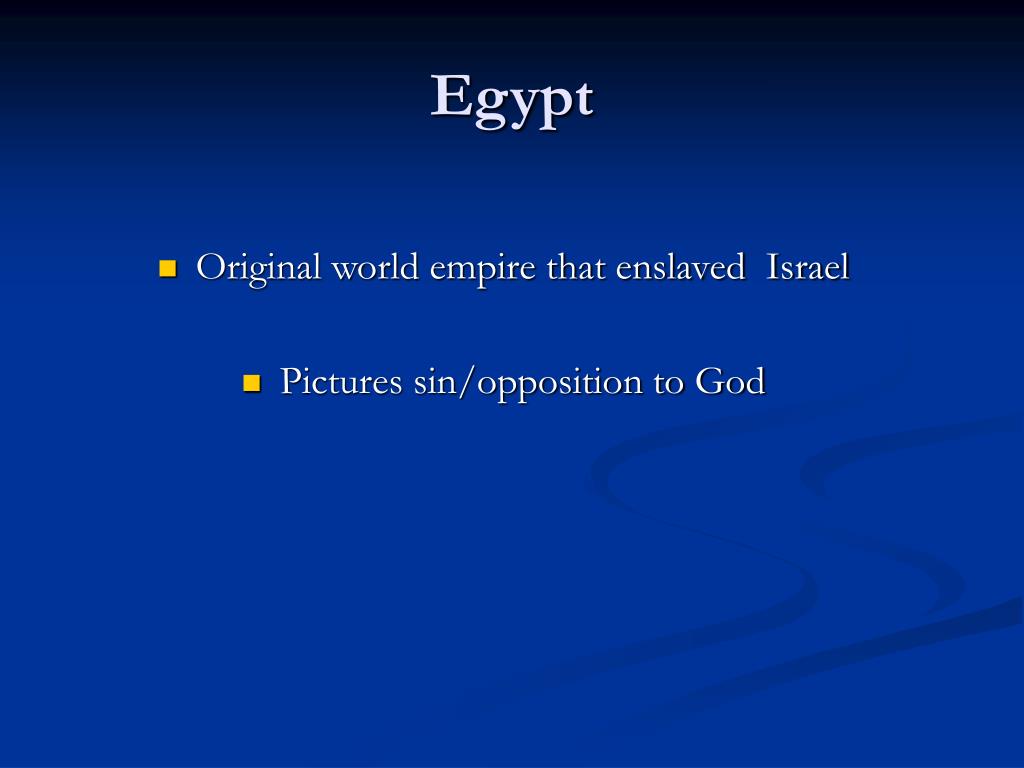 Egypt

Original world empire that enslaved Israel

Pictures sin/opposition to God